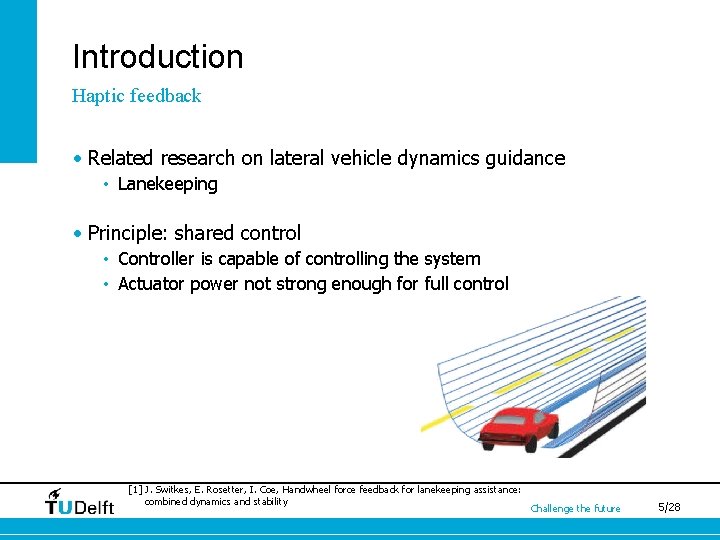 Introduction

Haptic feedback

• Related research on lateral vehicle dynamics guidance
• Lanekeeping

• Principle: shared control
• Controller is capable of controlling the system
• Actuator power not strong enough for full control

[1] J. Switkes, E. Rosetter, I. Coe, Handwheel force feedback for lanekeeping assistance: combined dynamics and stability

TUDelft

Challenge the future

5/28